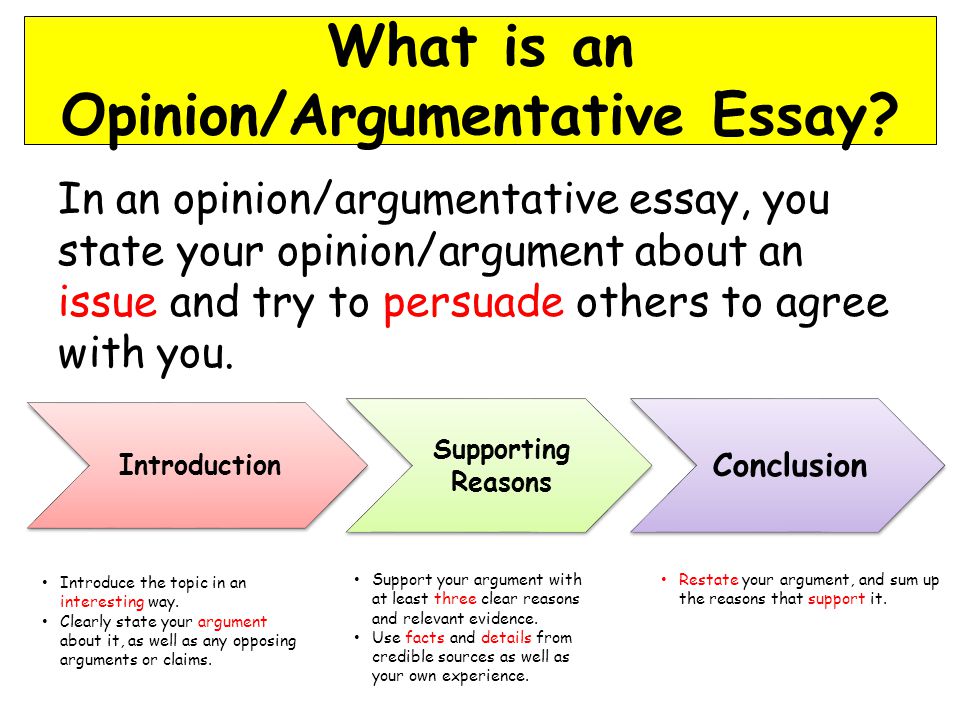 What is an Opinion/Argumentative Essay?

In an opinion/argumentative essay, you state your opinion/argument about an issue and try to persuade others to agree with you.

Introduction

Supporting Reasons

Conclusion

• Introduce the topic in an interesting way.
• Clearly state your argument about it, as well as any opposing arguments or claims.

• Support your argument with at least three clear reasons and relevant evidence.
• Use facts and details from credible sources as well as your own experience.

• Restate your argument, and sum up the reasons that support it.